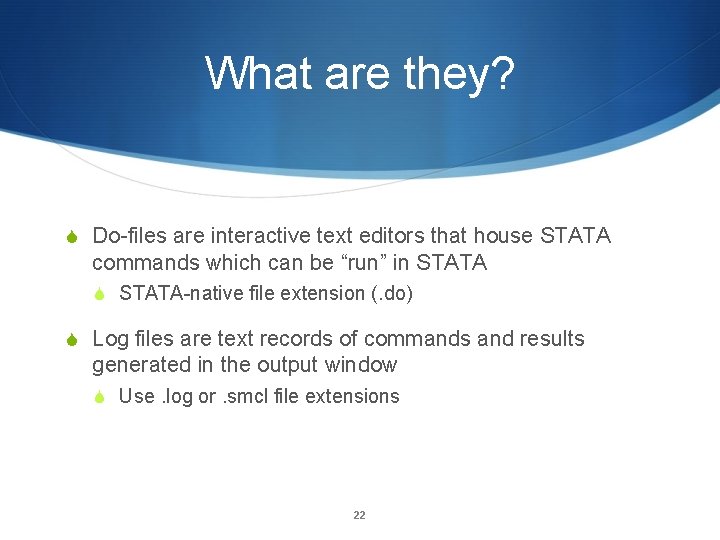 What are they?

Do-files are interactive text editors that house STATA commands which can be “run” in STATA

STATA-native file extension (.do)

Log files are text records of commands and results generated in the output window

Use .log or .smcl file extensions

22